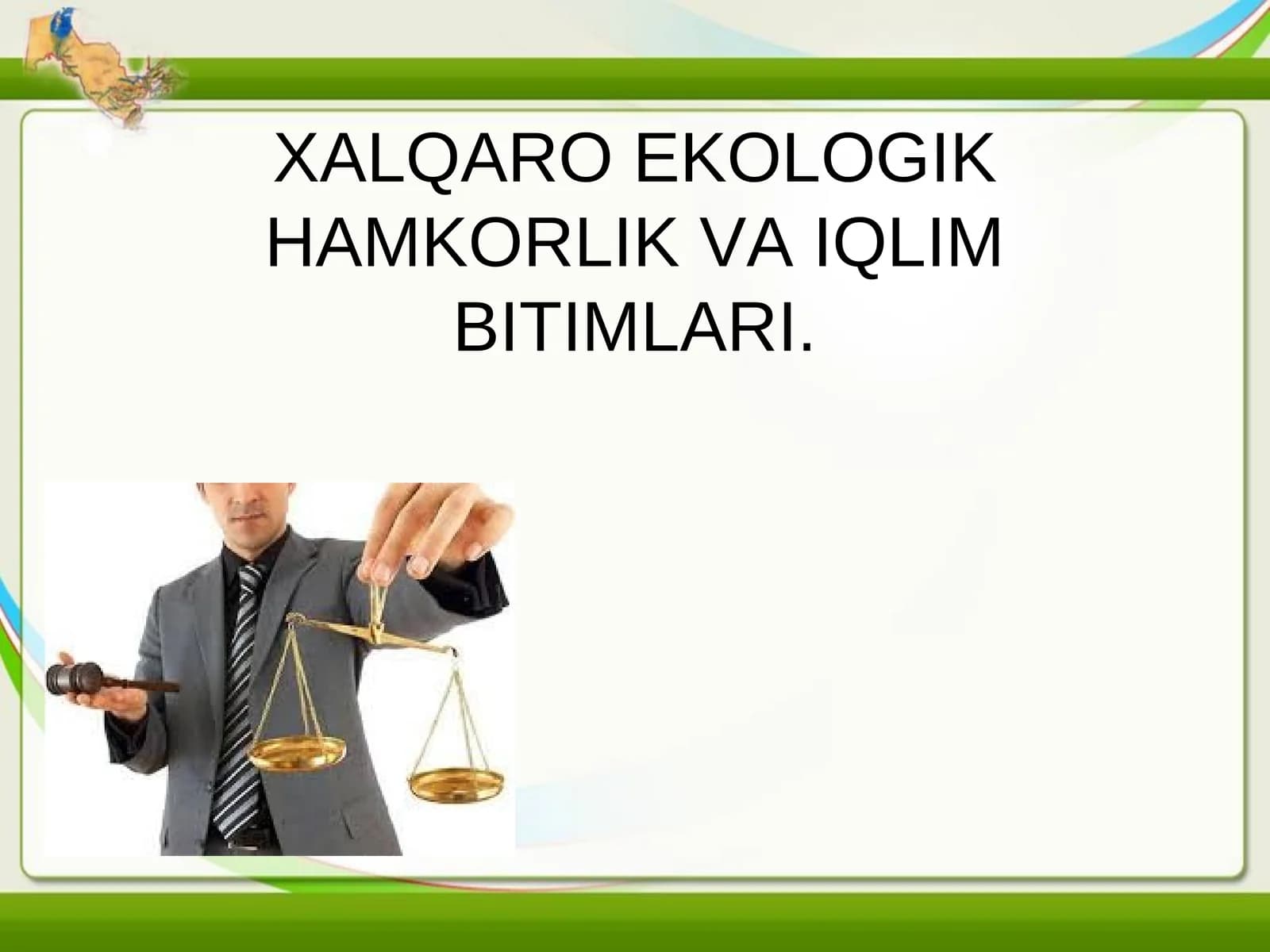 XALQARO EKOLOGIK HAMKORLIK VA IQLIM BITIMLARI.